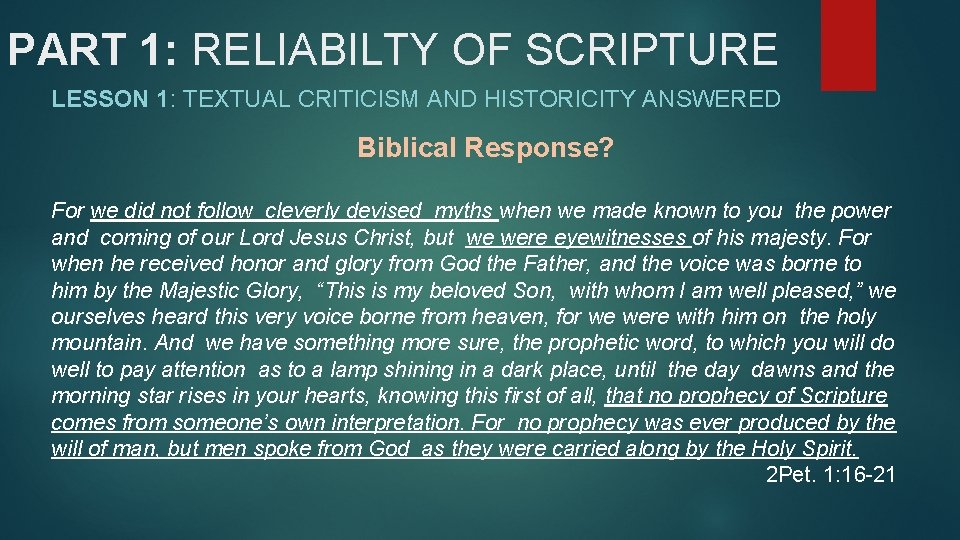 PART 1: RELIABILTY OF SCRIPTURE

LESSON 1: TEXTUAL CRITICISM AND HISTORICITY ANSWERED

Biblical Response?

For we did not follow cleverly devised myths when we made known to you the power and coming of our Lord Jesus Christ, but we were eyewitnesses of his majesty. For when he received honor and glory from God the Father, and the voice was borne to him by the Majestic Glory, “This is my beloved Son, with whom I am well pleased,” we ourselves heard this very voice borne from heaven, for we were with him on the holy mountain. And we have something more sure, the prophetic word, to which you will do well to pay attention as to a lamp shining in a dark place, until the day dawns and the morning star rises in your hearts, knowing this first of all, that no prophecy of Scripture comes from someone’s own interpretation. For no prophecy was ever produced by the will of man, but men spoke from God as they were carried along by the Holy Spirit.

2Pet. 1:16-21